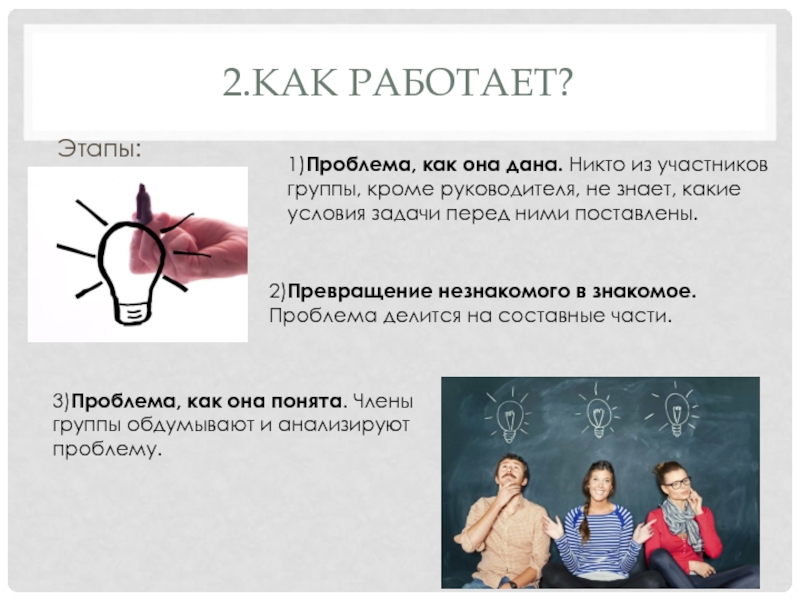 2.КАК РАБОТАЕТ?

Этапы:

1)Проблема, как она дана. Никто из участников группы, кроме руководителя, не знает, какие условия задачи перед ними поставлены.

2)Превращение незнакомого в знакомое. Проблема делится на составные части.

3)Проблема, как она понята. Члены группы обдумывают и анализируют проблему.